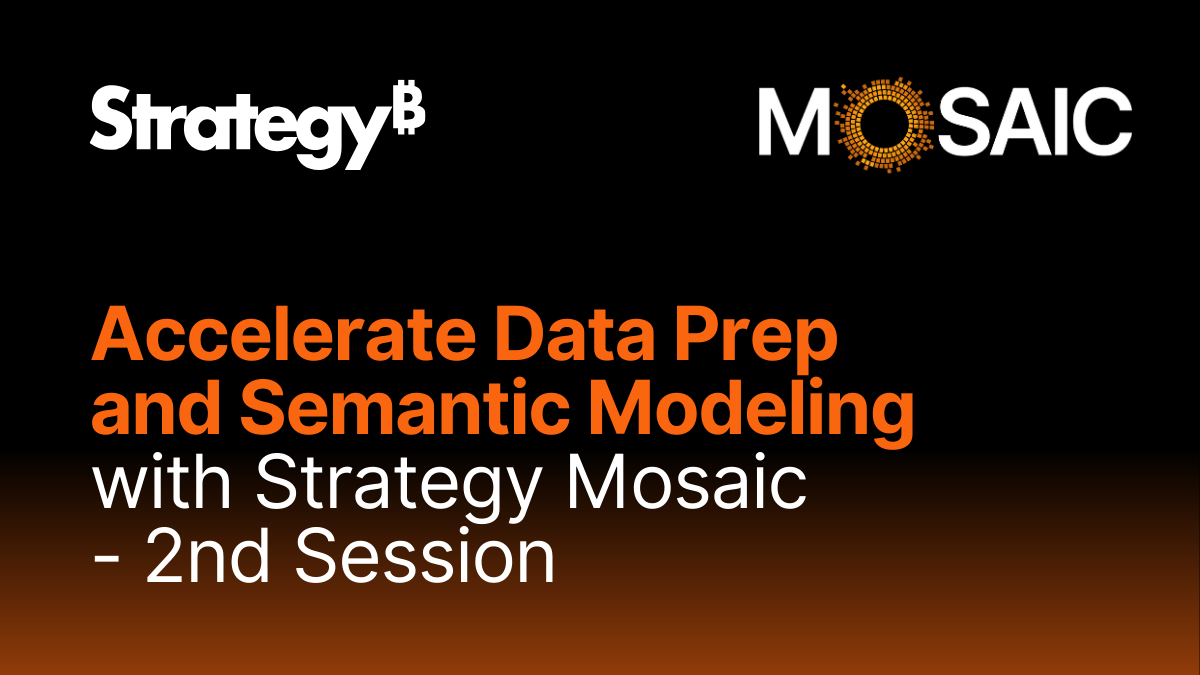 Strategy₿

MOSAIC

Accelerate Data Prep and Semantic Modeling with Strategy Mosaic - 2nd Session